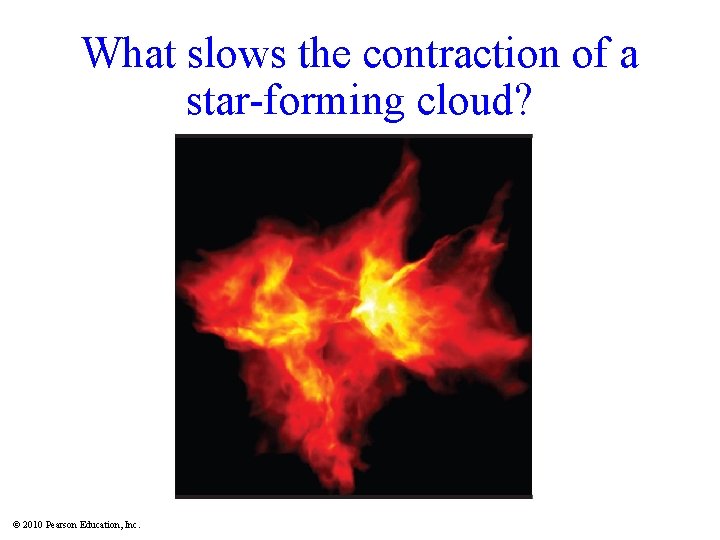 What slows the contraction of a star-forming cloud?

© 2010 Pearson Education, Inc.